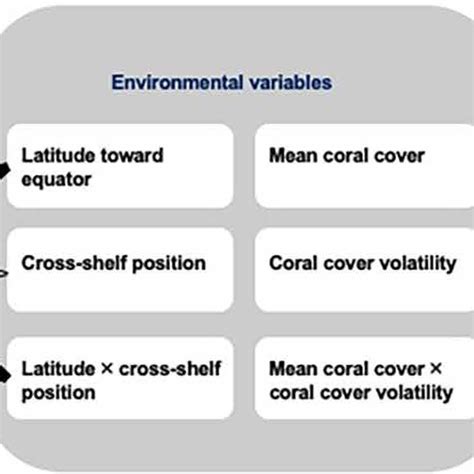 Environmental variables

Latitude toward equator

Mean coral cover

Cross-shelf position

Coral cover volatility

Latitude × cross-shelf position

Mean coral cover × coral cover volatility